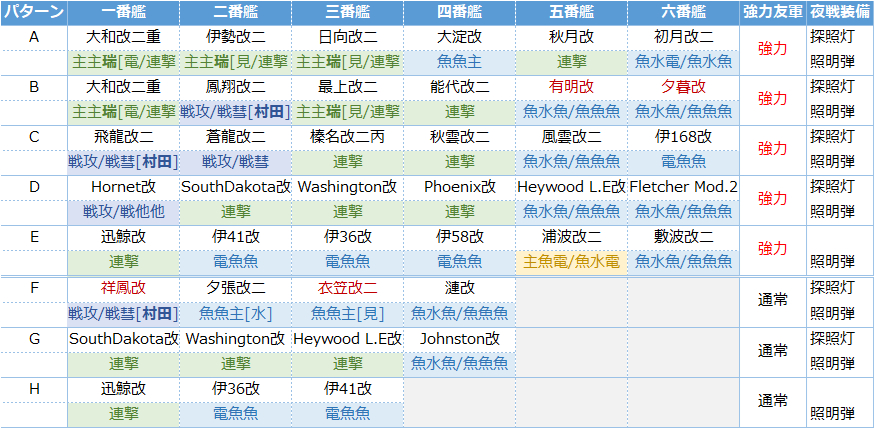 | パターン | 一番艦 | 二番艦 | 三番艦 | 四番艦 | 五番艦 | 六番艦 | 強力友軍 | 夜戦装備 |
|---|---|---|---|---|---|---|---|---|
| A | 大和改二重 | 伊勢改二 | 日向改二 | 大淀改 | 秋月改 | 初月改二 | 強力 | 探照灯 |
| | 主主瑞[電/連撃 | 主主瑞[見/連撃 | 主主瑞[見/連撃 | 魚魚主 | 連撃 | 魚水電/魚水魚 | | 照明弾 |
| B | 大和改二重 | 鳳翔改二 | 最上改二 | 能代改二 | 有明改 | 夕暮改 | 強力 | 探照灯 |
| | 主主瑞[電/連撃 | 戦攻/戦彗[村田] | 主主瑞[見/連撃 | 連撃 | 魚水魚/魚魚魚 | 魚水魚/魚魚魚 | | 照明弾 |
| C | 飛龍改二 | 蒼龍改二 | 榛名改二丙 | 秋雲改二 | 風雲改二 | 伊168改 | 強力 | 探照灯 |
| | 戦攻/戦彗[村田] | 戦攻/戦彗 | 連撃 | 連撃 | 魚水魚/魚魚魚 | 電魚魚 | | 照明弾 |
| D | Hornet改 | SouthDakota改 | Washington改 | Phoenix改 | Heywood L.E改 | Fletcher Mod.2 | 強力 | 探照灯 |
| | 戦攻/戦他他 | 連撃 | 連撃 | 連撃 | 魚水魚/魚魚魚 | 魚水魚/魚魚魚 | | 照明弾 |
| E | 迅鯨改 | 伊41改 | 伊36改 | 伊58改 | 浦波改二 | 敷波改二 | 強力 | |
| | 連撃 | 電魚魚 | 電魚魚 | 電魚魚 | 主魚電/魚水電 | 魚水魚/魚魚魚 | | 照明弾 |
| F | 祥鳳改 | 夕張改二 | 衣笠改二 | 漣改 | | | 通常 | 探照灯 |
| | 戦攻/戦彗[村田] | 魚魚主[水] | 魚魚主[見] | 魚水魚/魚魚魚 | | | | 照明弾 |
| G | SouthDakota改 | Washington改 | Heywood L.E改 | Johnston改 | | | 通常 | 探照灯 |
| | 連撃 | 連撃 | 連撃 | 魚水魚/魚魚魚 | | | | 照明弾 |
| H | 迅鯨改 | 伊36改 | 伊41改 | | | | 通常 | |
| | 連撃 | 電魚魚 | 電魚魚 | | | | | 照明弾 |